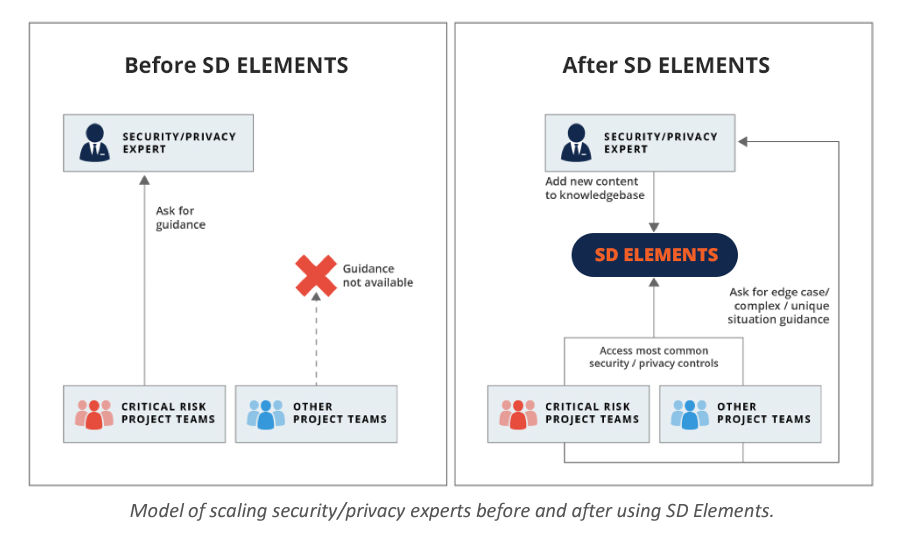 Before SD ELEMENTS

SECURITY/PRIVACY EXPERT

Ask for guidance

Guidance not available

CRITICAL RISK PROJECT TEAMS

OTHER PROJECT TEAMS

After SD ELEMENTS

SECURITY/PRIVACY EXPERT

Add new content to knowledgebase

SD ELEMENTS

Ask for edge case/ complex / unique situation guidance

Access most common security / privacy controls

CRITICAL RISK PROJECT TEAMS

OTHER PROJECT TEAMS

Model of scaling security/privacy experts before and after using SD Elements.